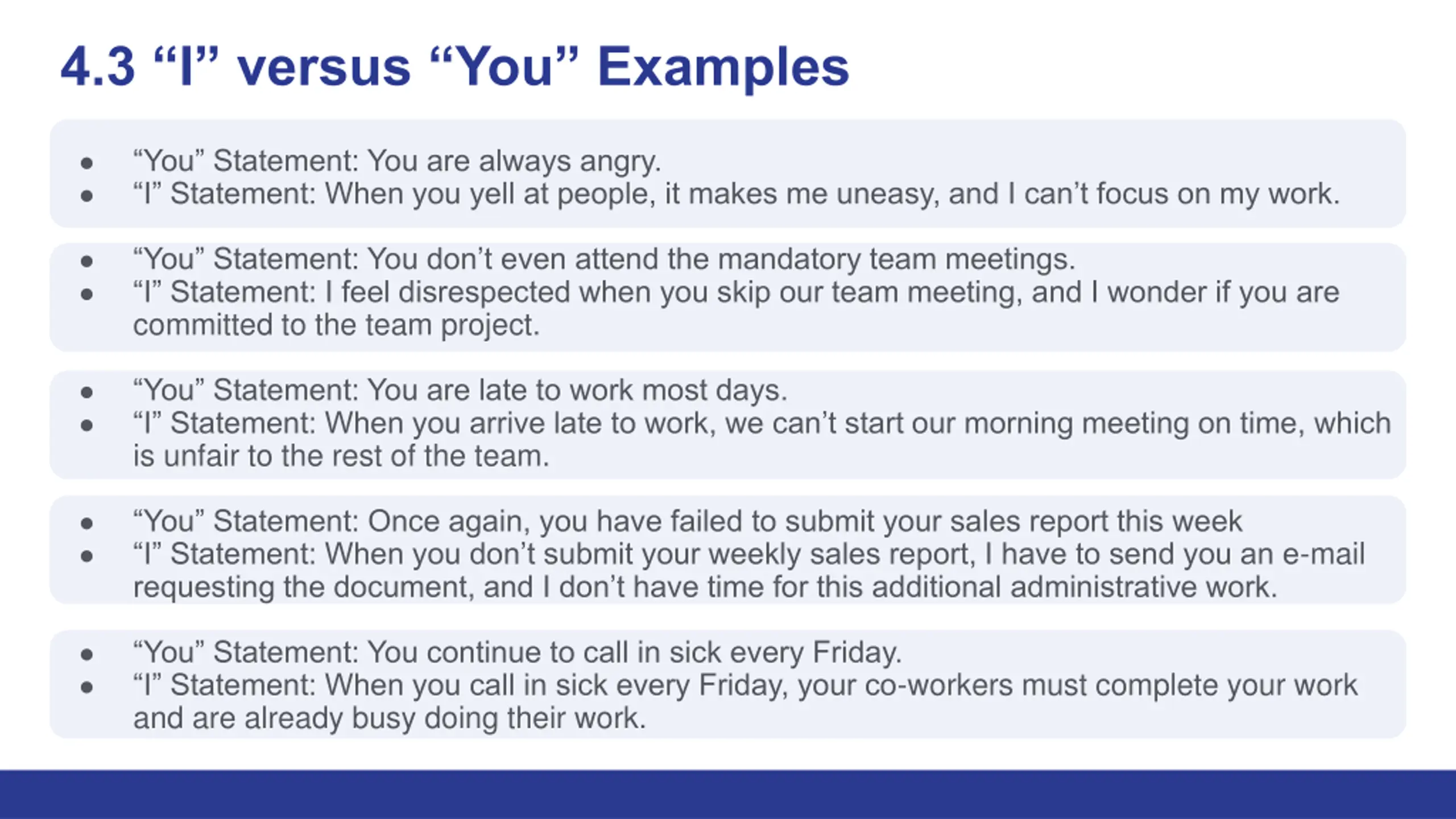 4.3 “I” versus “You” Examples

- “You” Statement: You are always angry.
- “I” Statement: When you yell at people, it makes me uneasy, and I can’t focus on my work.

- “You” Statement: You don’t even attend the mandatory team meetings.
- “I” Statement: I feel disrespected when you skip our team meeting, and I wonder if you are committed to the team project.

- “You” Statement: You are late to work most days.
- “I” Statement: When you arrive late to work, we can’t start our morning meeting on time, which is unfair to the rest of the team.

- “You” Statement: Once again, you have failed to submit your sales report this week
- “I” Statement: When you don’t submit your weekly sales report, I have to send you an e-mail requesting the document, and I don’t have time for this additional administrative work.

- “You” Statement: You continue to call in sick every Friday.
- “I” Statement: When you call in sick every Friday, your co-workers must complete your work and are already busy doing their work.